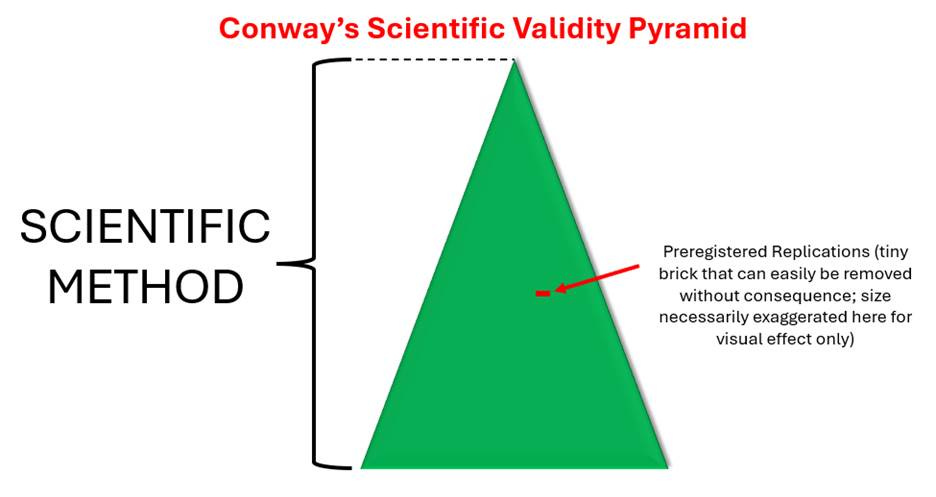 Conway's Scientific Validity Pyramid

SCIENTIFIC METHOD

Preregistered Replications (tiny brick that can easily be removed without consequence; size necessarily exaggerated here for visual effect only)